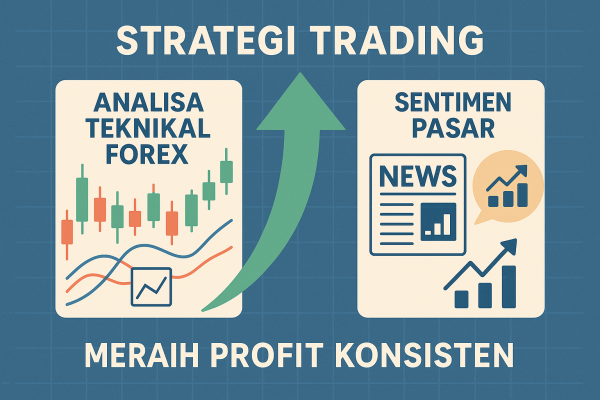 STRATEGI TRADING

ANALISA TEKNIKAL FOREX

SENTIMEN PASAR

NEWS

MERAIH PROFIT KONSISTEN